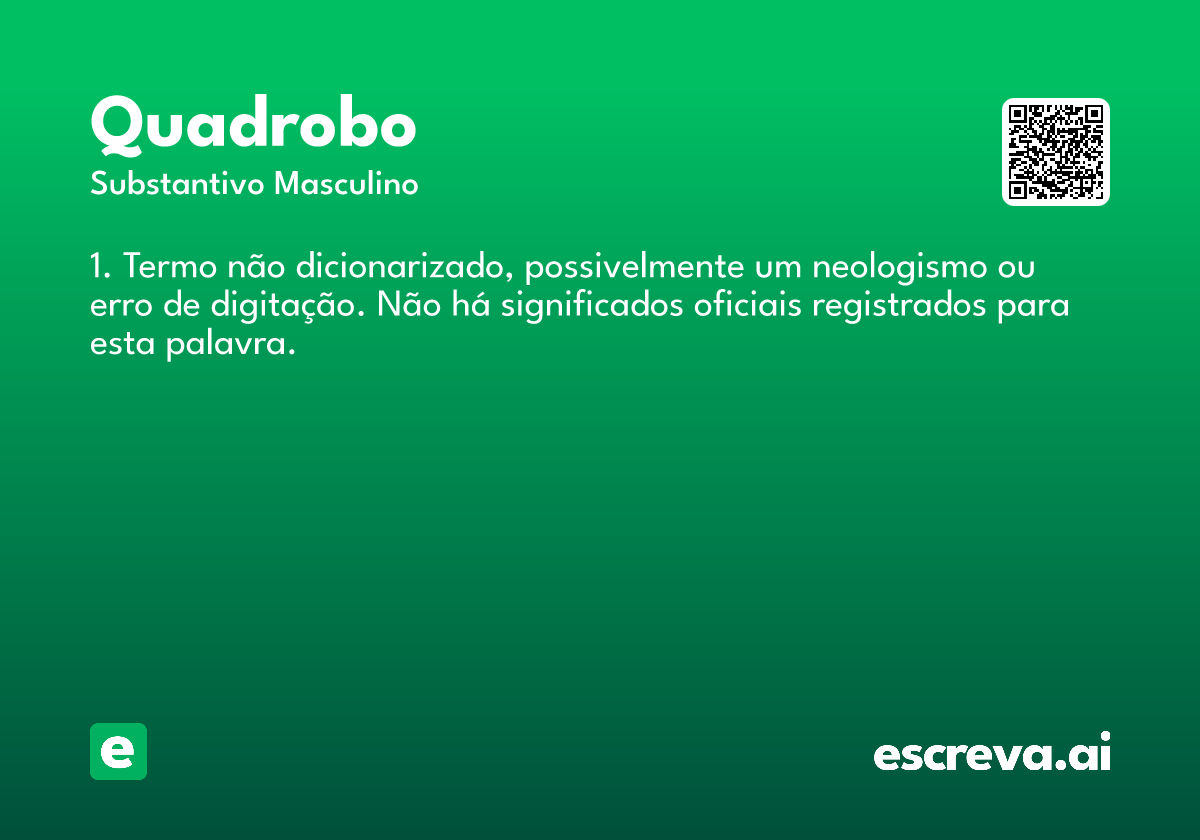 Quadrobo
Substantivo Masculino

1. Termo não dicionarizado, possivelmente um neologismo ou erro de digitação. Não há significados oficiais registrados para esta palavra.

e

escreva.ai